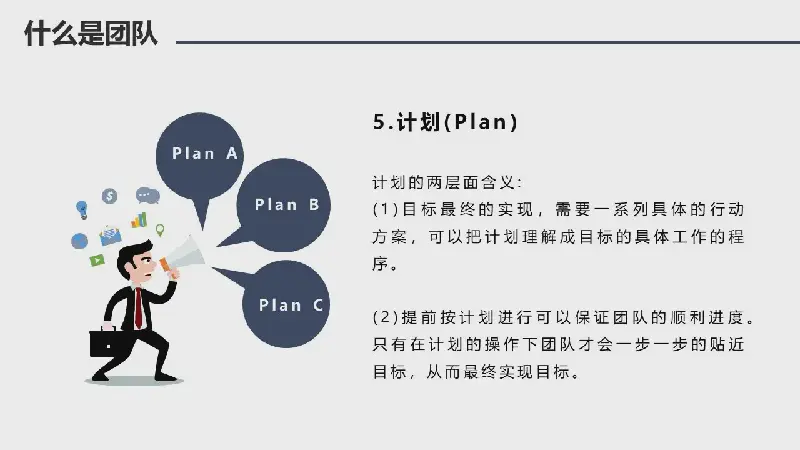 什么是团队

Plan A

Plan B

Plan C

5.计划(Plan)

计划的两层面含义:
(1)目标最终的实现，需要一系列具体的行动方案，可以把计划理解成目标的具体工作的程序。

(2)提前按计划进行可以保证团队的顺利进度。只有在计划的操作下团队才会一步一步的贴近目标，从而最终实现目标。